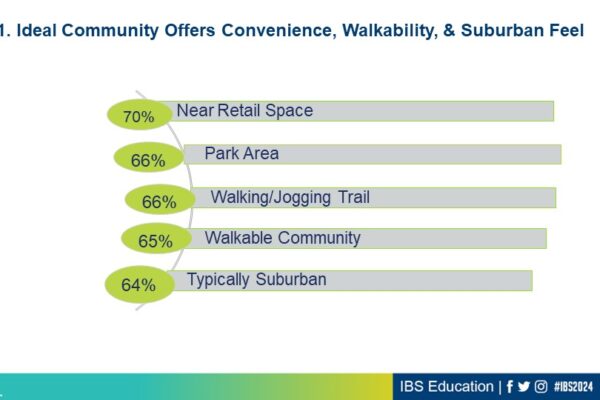 1. Ideal Community Offers Convenience, Walkability, & Suburban Feel

70% Near Retail Space

66% Park Area

66% Walking/Jogging Trail

65% Walkable Community

64% Typically Suburban

IBS Education | #IBS2024